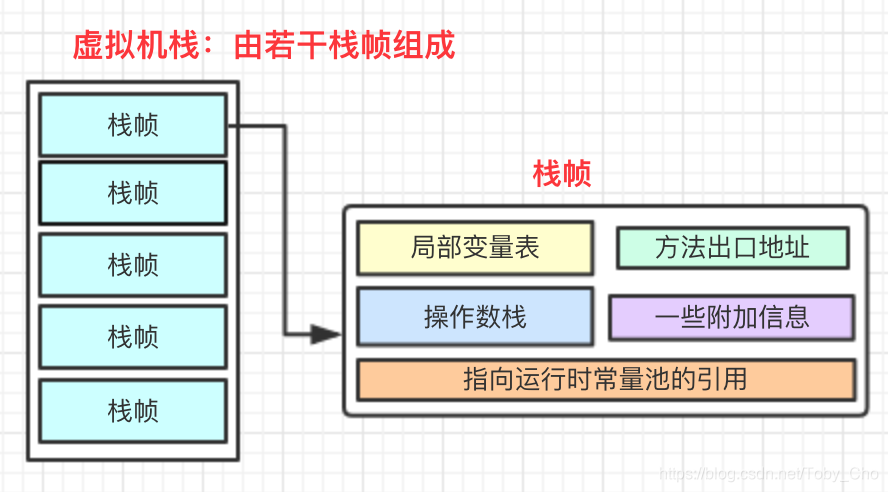 虚拟机栈：由若干栈帧组成

栈帧
栈帧
栈帧
栈帧
栈帧

栈帧

局部变量表
方法出口地址
操作数栈
一些附加信息
指向运行时常量池的引用

https://blog.csdn.net/Toby_Cho